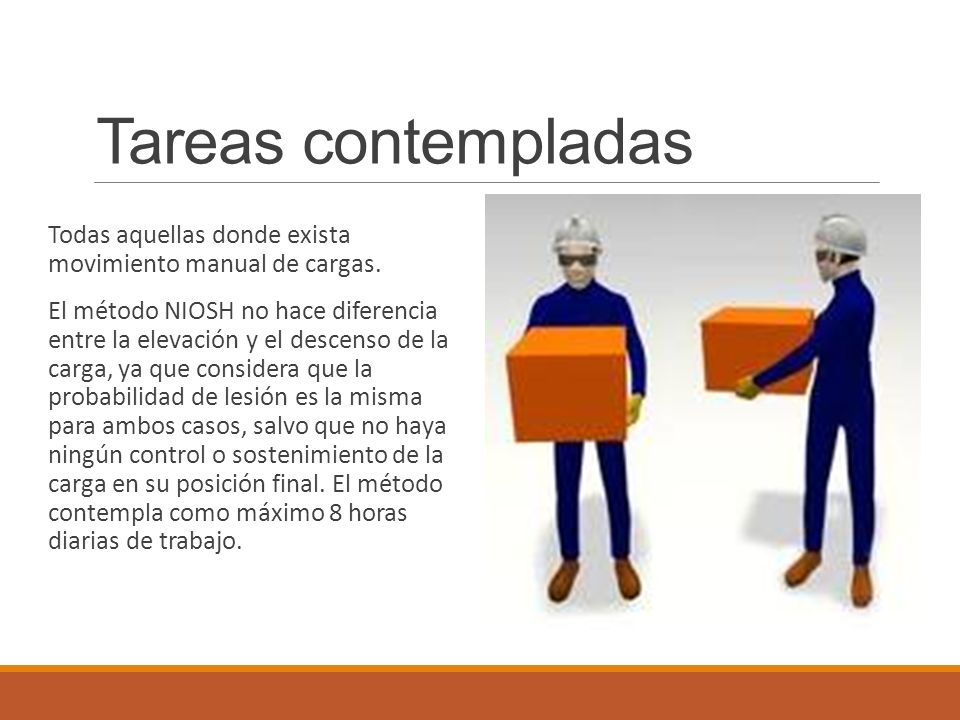 Tareas contempladas

Todas aquellas donde exista movimiento manual de cargas.

El método NIOSH no hace diferencia entre la elevación y el descenso de la carga, ya que considera que la probabilidad de lesión es la misma para ambos casos, salvo que no haya ningún control o sostenimiento de la carga en su posición final. El método contempla como máximo 8 horas diarias de trabajo.